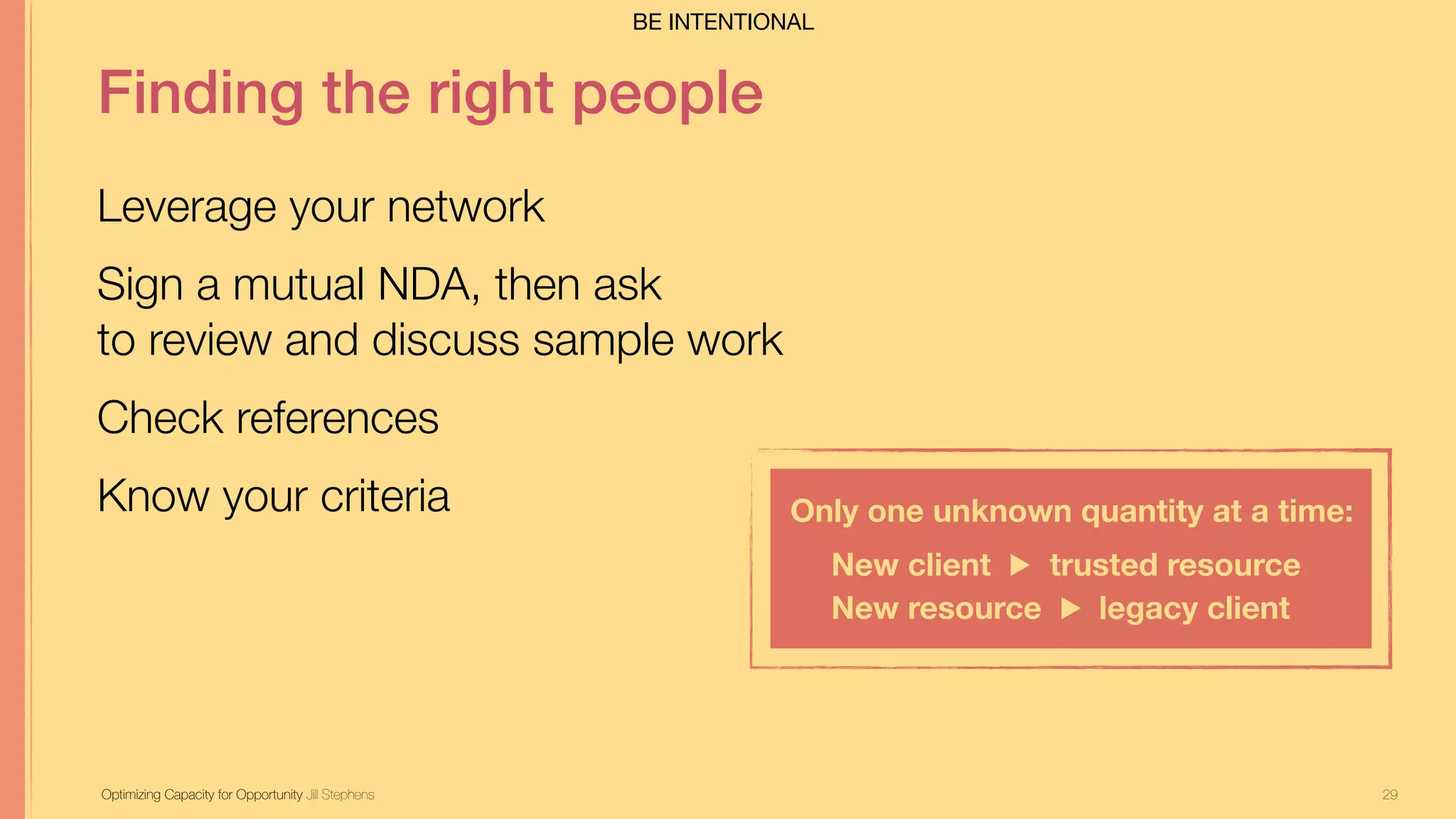 BE INTENTIONAL

Finding the right people

Leverage your network

Sign a mutual NDA, then ask to review and discuss sample work

Check references

Know your criteria

Only one unknown quantity at a time:

New client ▶ trusted resource
New resource ▶ legacy client

Optimizing Capacity for Opportunity Jill Stephens

29